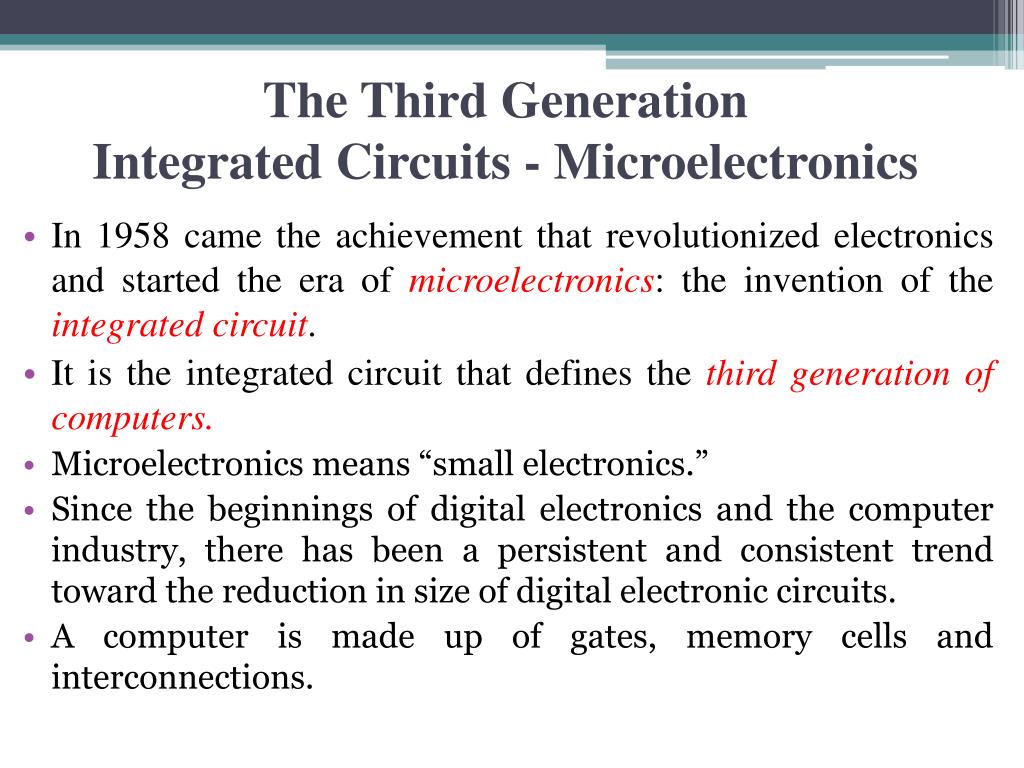 The Third Generation
Integrated Circuits - Microelectronics

• In 1958 came the achievement that revolutionized electronics and started the era of microelectronics: the invention of the integrated circuit.
• It is the integrated circuit that defines the third generation of computers.
• Microelectronics means “small electronics.”
• Since the beginnings of digital electronics and the computer industry, there has been a persistent and consistent trend toward the reduction in size of digital electronic circuits.
• A computer is made up of gates, memory cells and interconnections.